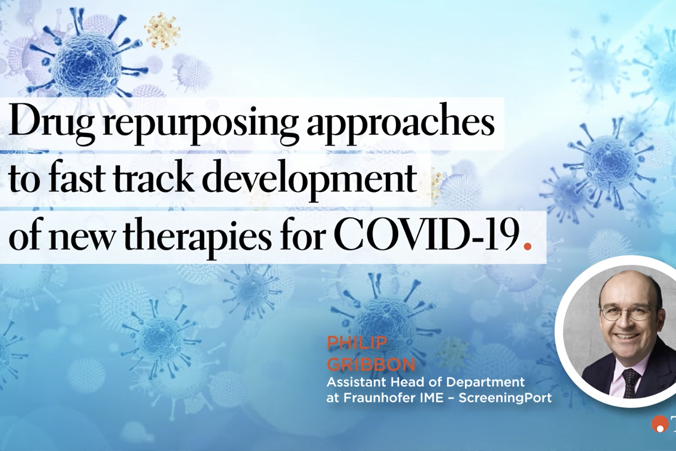 Drug repurposing approaches to fast track development of new therapies for COVID-19.

PHILIP GRIBBON
Assistant Head of Department at Fraunhofer IME – ScreeningPort

T